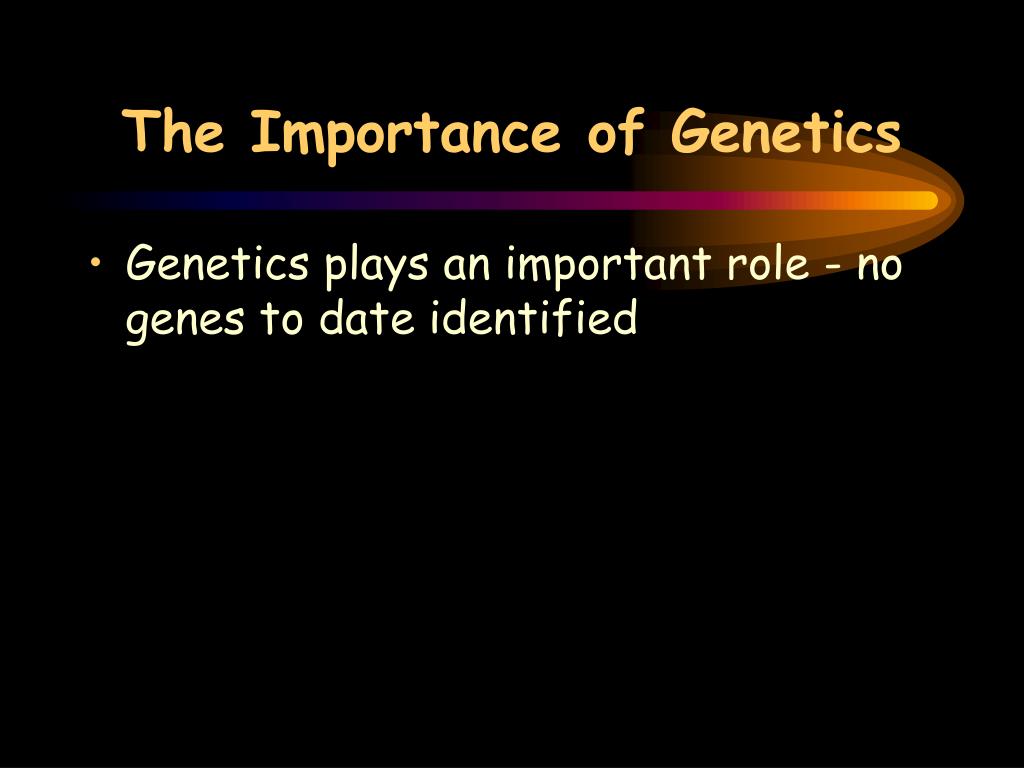 The Importance of Genetics

• Genetics plays an important role - no genes to date identified